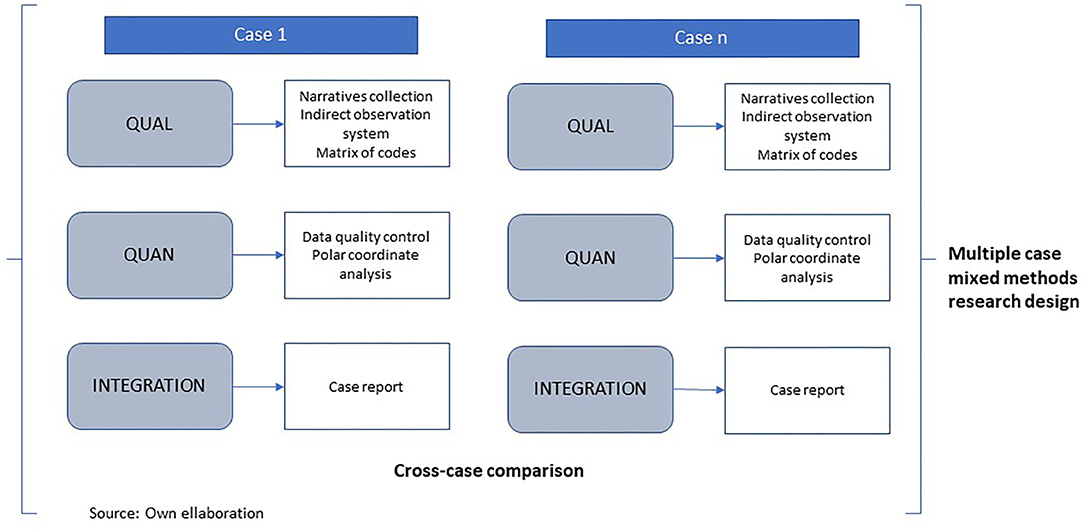 Case 1

QUAL

Narratives collection
Indirect observation system
Matrix of codes

QUAN

Data quality control
Polar coordinate analysis

INTEGRATION

Case report

Case n

QUAL

Narratives collection
Indirect observation system
Matrix of codes

QUAN

Data quality control
Polar coordinate analysis

INTEGRATION

Case report

Multiple case mixed methods research design

Cross-case comparison

Source: Own ellaboration